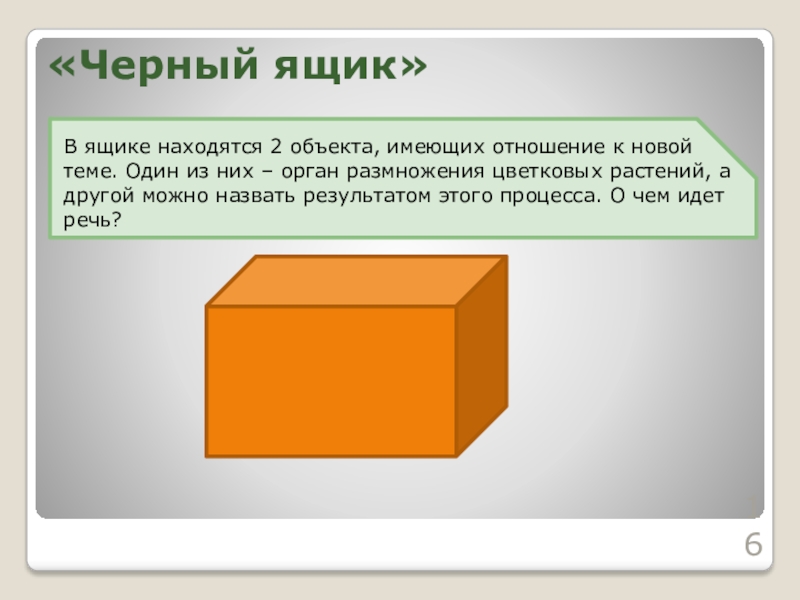 «Черный ящик»

В ящике находятся 2 объекта, имеющих отношение к новой теме. Один из них – орган размножения цветковых растений, а другой можно назвать результатом этого процесса. О чем идет речь?

6